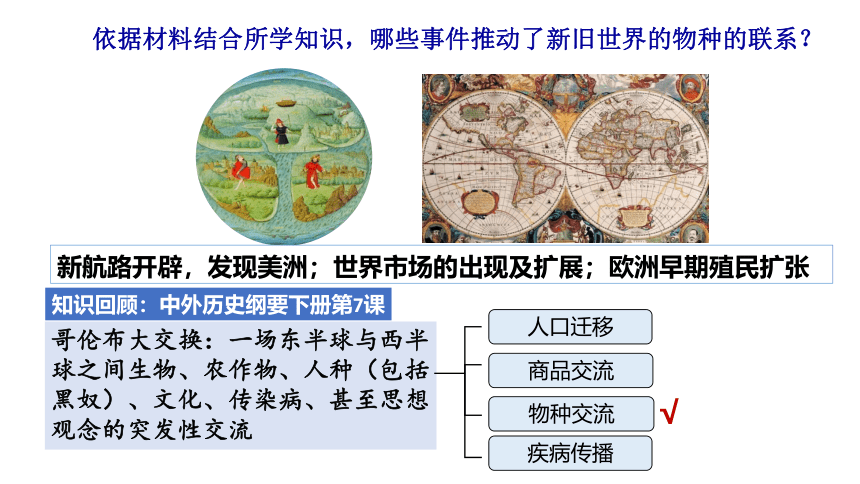 依据材料结合所学知识，哪些事件推动了新旧世界的物种的联系？

新航路开辟，发现美洲；世界市场的出现及扩展；欧洲早期殖民扩张

知识回顾：中外历史纲要下册第7课

哥伦布大交换：一场东半球与西半球之间生物、农作物、人种（包括黑奴）、文化、传染病、甚至思想观念的突发性交流

人口迁移

商品交流

物种交流 √

疾病传播